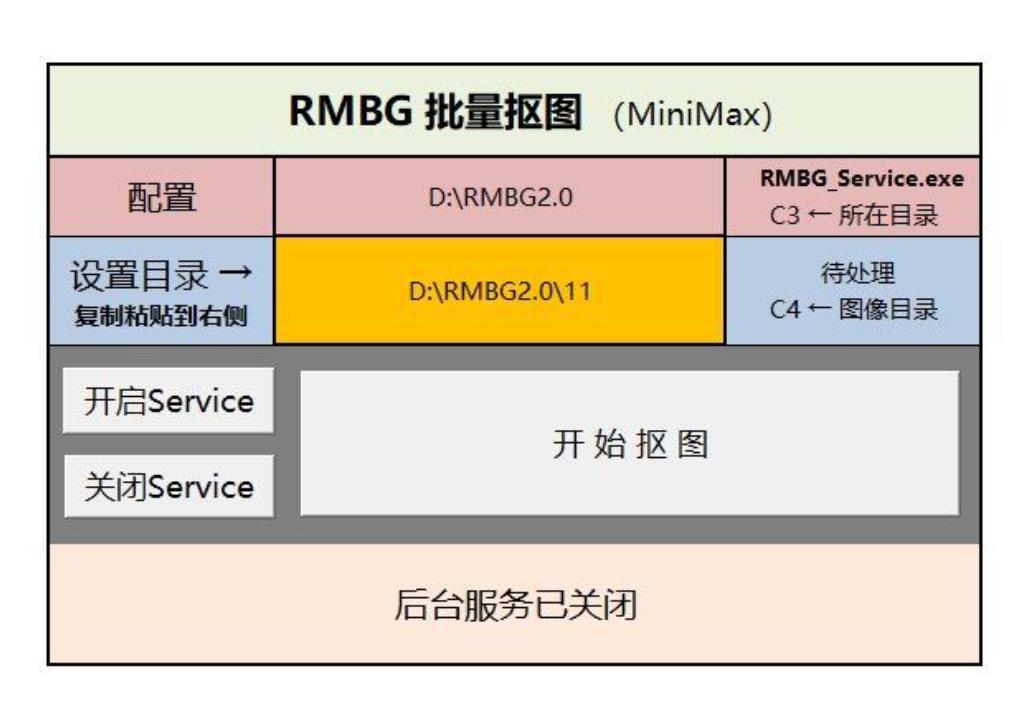 RMBG 批量抠图 (MiniMax)

| 配置 | D:\RMBG2.0 | RMBG_Service.exe C3 ← 所在目录 |
|---|---|---|
| 设置目录 → 复制粘贴到右侧 | D:\RMBG2.0\11 | 待处理 C4 ← 图像目录 |

开启Service

关闭Service

开 始 抠 图

后台服务已关闭